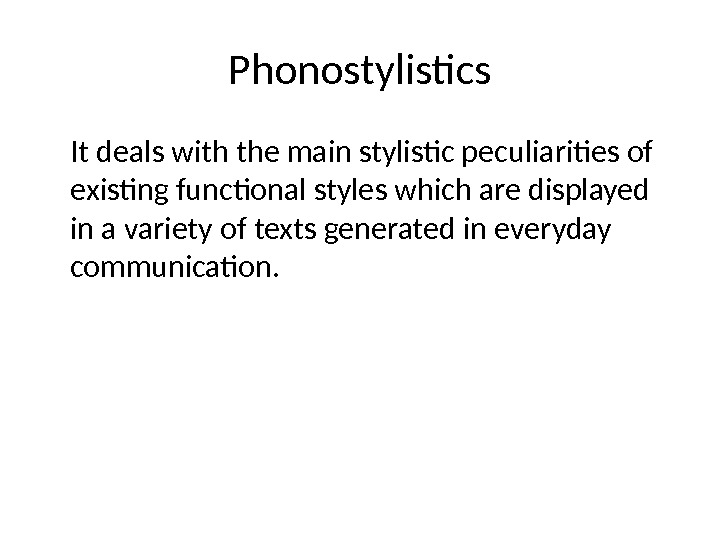 Phonostylistics

It deals with the main stylistic peculiarities of existing functional styles which are displayed in a variety of texts generated in everyday communication.